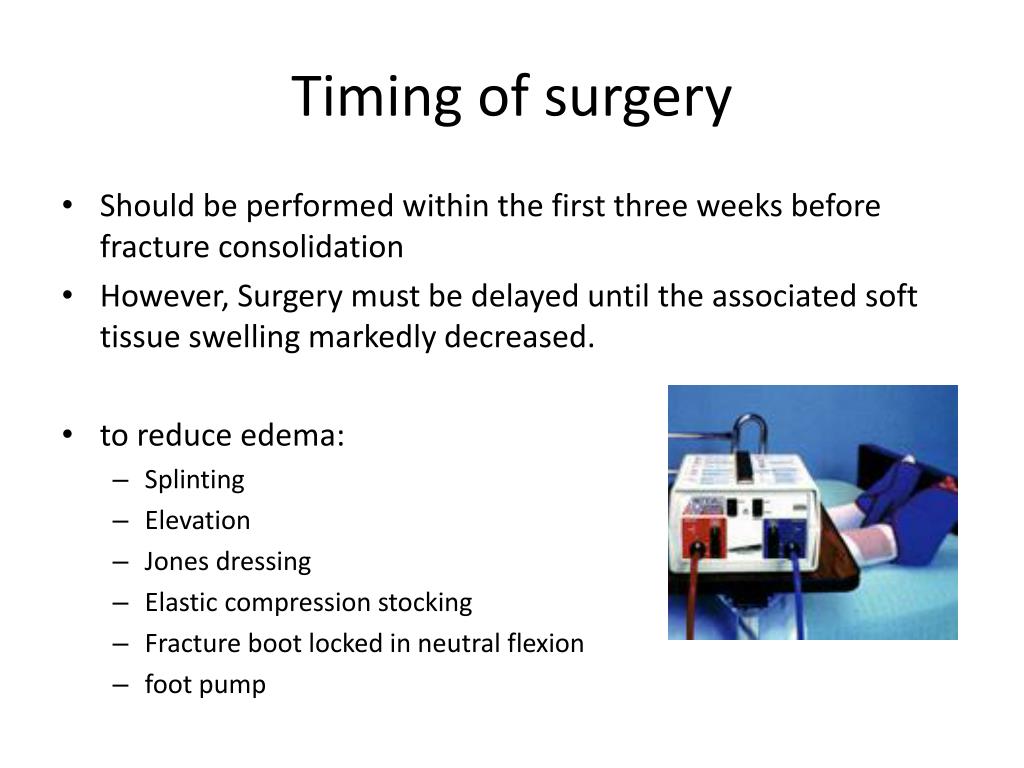 Timing of surgery

• Should be performed within the first three weeks before fracture consolidation
• However, Surgery must be delayed until the associated soft tissue swelling markedly decreased.

• to reduce edema:
– Splinting
– Elevation
– Jones dressing
– Elastic compression stocking
– Fracture boot locked in neutral flexion
– foot pump